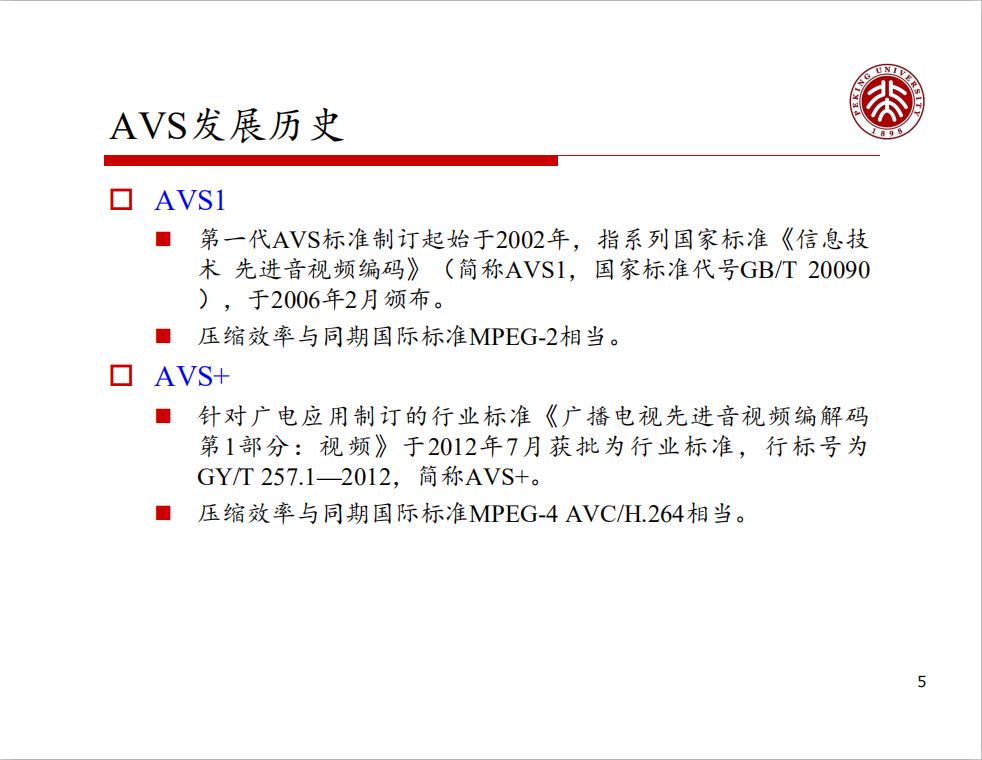 PEKING UNIVERSITY
1898

AVS发展历史

AVS1

第一代AVS标准制订起始于2002年，指系列国家标准《信息技术 先进音视频编码》（简称AVS1，国家标准代号GB/T 20090），于2006年2月颁布。

压缩效率与同期国际标准MPEG-2相当。

AVS+

针对广电应用制订的行业标准《广播电视先进音视频编解码 第1部分：视频》于2012年7月获批为行业标准，行标号为GY/T 257.1—2012，简称AVS+。

压缩效率与同期国际标准MPEG-4 AVC/H.264相当。

5